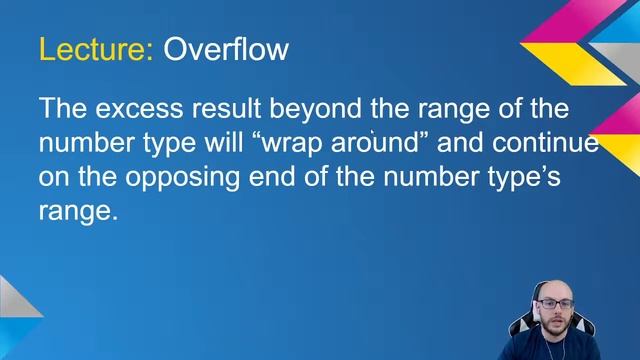 Lecture: Overflow

The excess result beyond the range of the number type will “wrap around” and continue on the opposing end of the number type’s range.